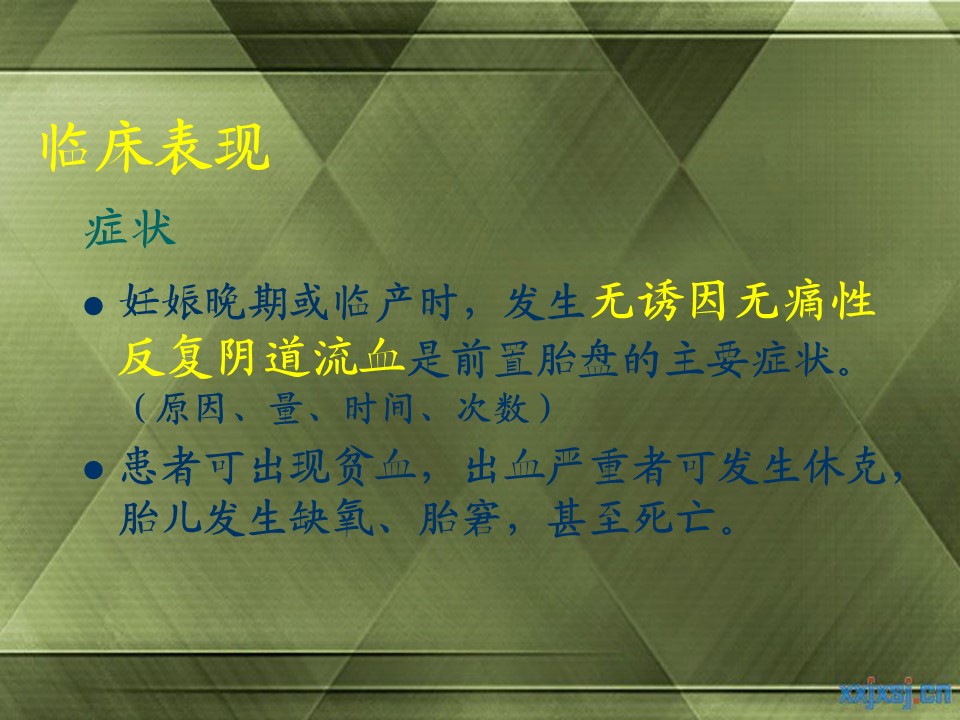 临床表现

症状

● 妊娠晚期或临产时，发生无诱因无痛性反复阴道流血是前置胎盘的主要症状。（原因、量、时间、次数）

● 患者可出现贫血，出血严重者可发生休克，胎儿发生缺氧、胎窘，甚至死亡。

xxjxsj.cn